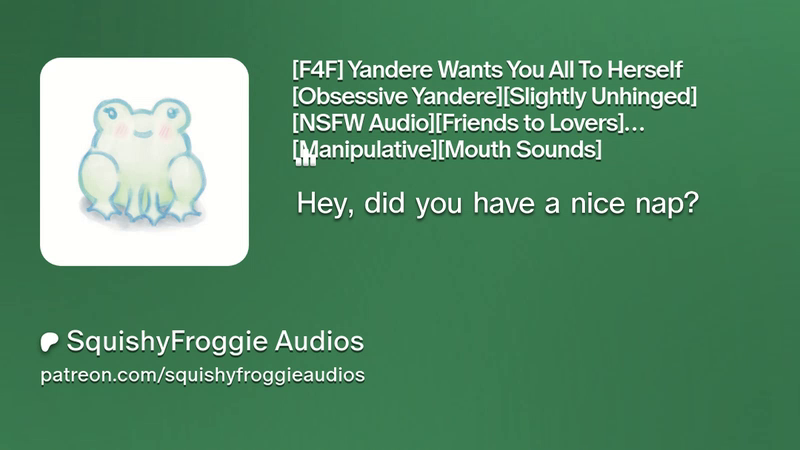 [F4F] Yandere Wants You All To Herself [Obsessive Yandere][Slightly Unhinged] [NSFW Audio][Friends to Lovers]… [Manipulative][Mouth Sounds]

Hey, did you have a nice nap?

SquishyFroggie Audios
patreon.com/squishyfroggieaudios